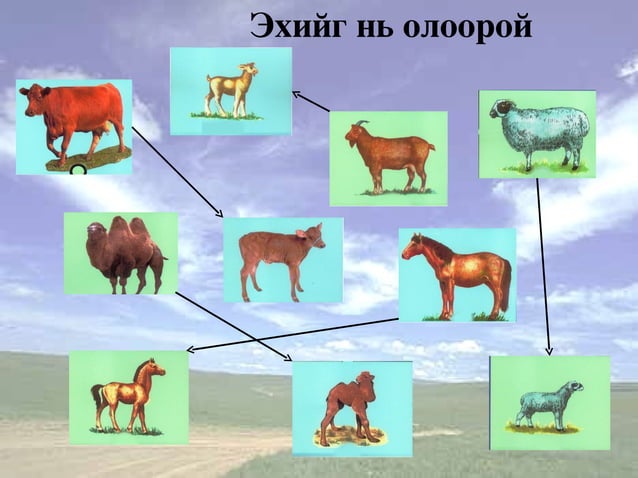 Эхийг нь олоорой